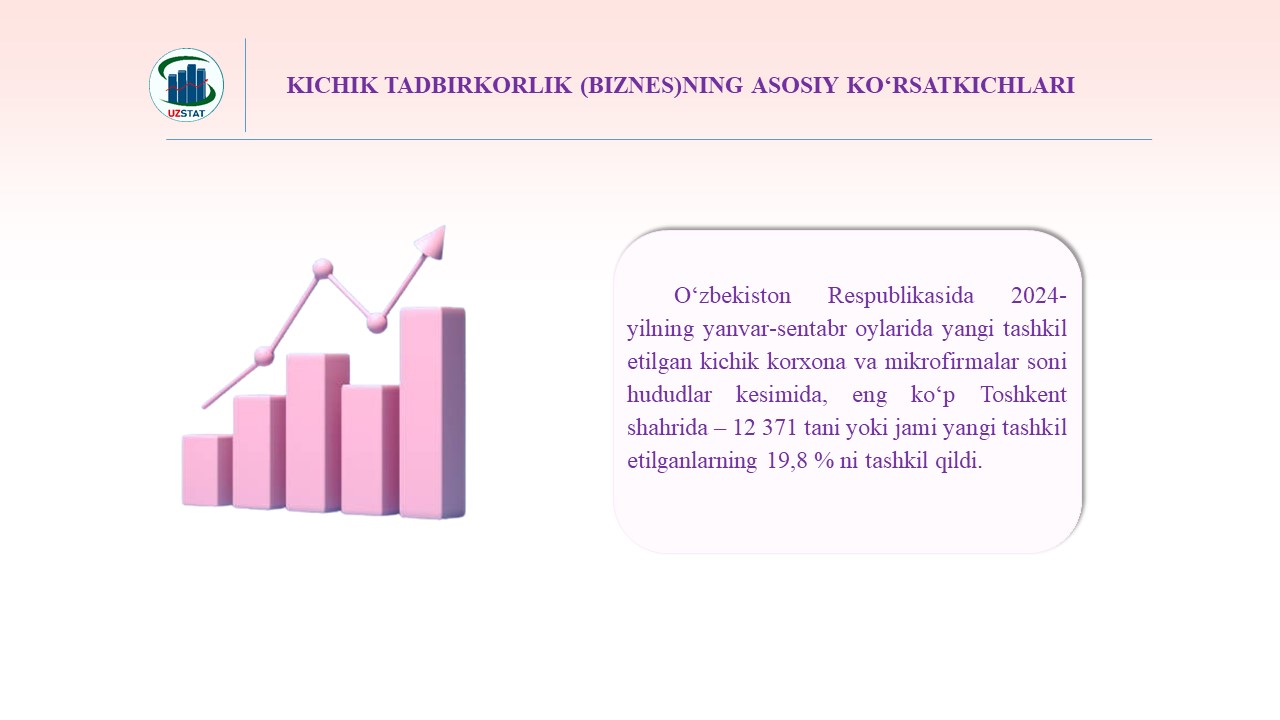 UZSTAT

KICHIK TADBIRKORLIK (BIZNES)NING ASOSIY KO‘RSATKICHLARI

O‘zbekiston Respublikasida 2024-yilning yanvar-sentabr oylarida yangi tashkil etilgan kichik korxona va mikrofirmalar soni hududlar kesimida, eng ko‘p Toshkent shahrida – 12 371 tani yoki jami yangi tashkil etilganlarning 19,8 % ni tashkil qildi.